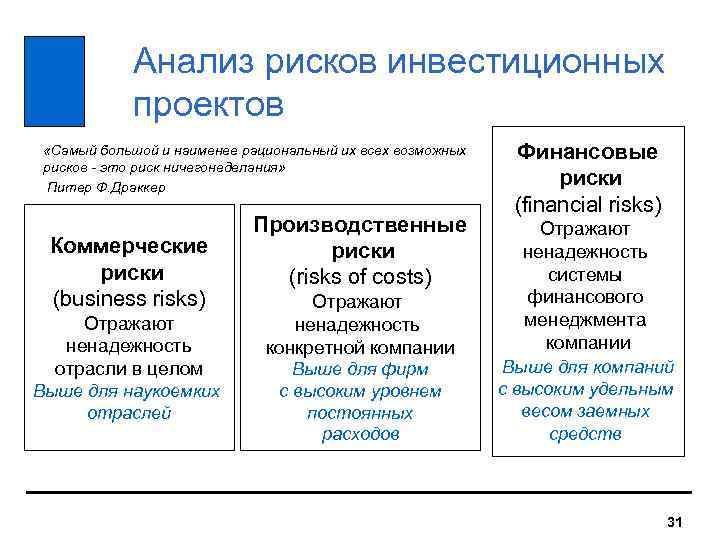 Анализ рисков инвестиционных проектов

«Самый большой и наименее рациональный их всех возможных рисков - это риск ничегонеделания»
Питер Ф.Дрэккер

Коммерческие риски
(business risks)
Отражают ненадежность отрасли в целом
Выше для наукоемких отраслей

Производственные риски
(risks of costs)
Отражают ненадежность конкретной компании
Выше для фирм с высоким уровнем постоянных расходов

Финансовые риски
(financial risks)
Отражают ненадежность системы финансового менеджмента компании
Выше для компаний с высоким удельным весом заемных средств

31